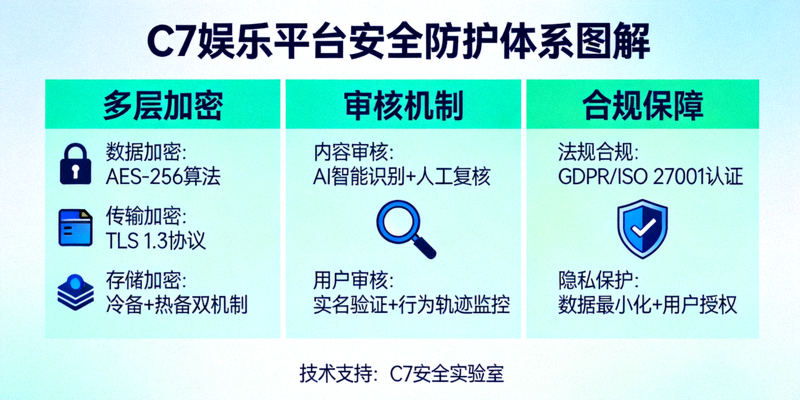 C7娱乐平台安全防护体系图解

多层加密

数据加密:
AES-256算法

传输加密:
TLS 1.3协议

存储加密:
冷备+热备双机制

审核机制

内容审核:
AI智能识别+人工复核

用户审核:
实名验证+行为轨迹监控

合规保障

法规合规:
GDPR/ISO 27001认证

隐私保护:
数据最小化+用户授权

技术支持: C7安全实验室